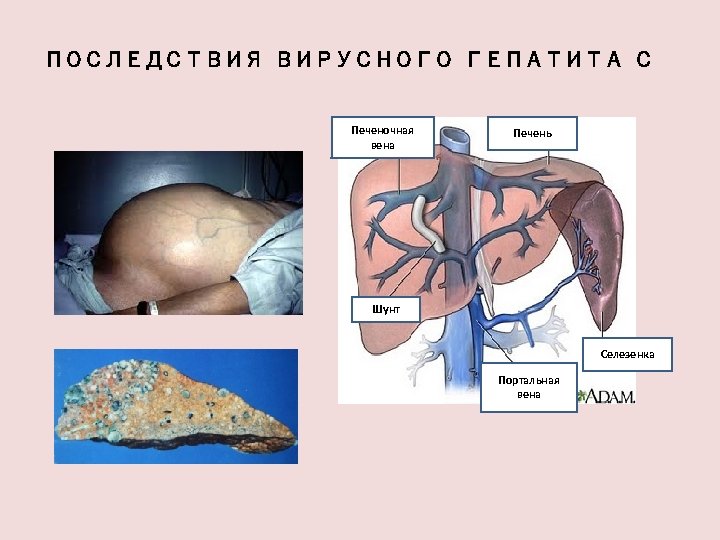 ПОСЛЕДСТВИЯ ВИРУСНОГО ГЕПАТИТА С

Печеночная вена

Печень

Шунт

Селезенка

Портальная вена

A.D.A.M.